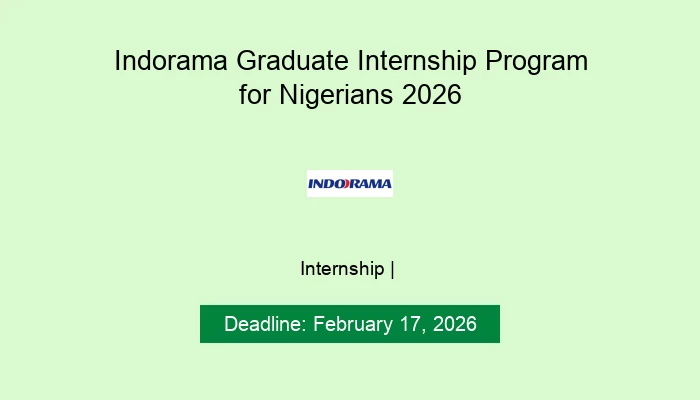 Indorama Graduate Internship Program for Nigerians 2026

INDORAMA

Internship |

Deadline: February 17, 2026